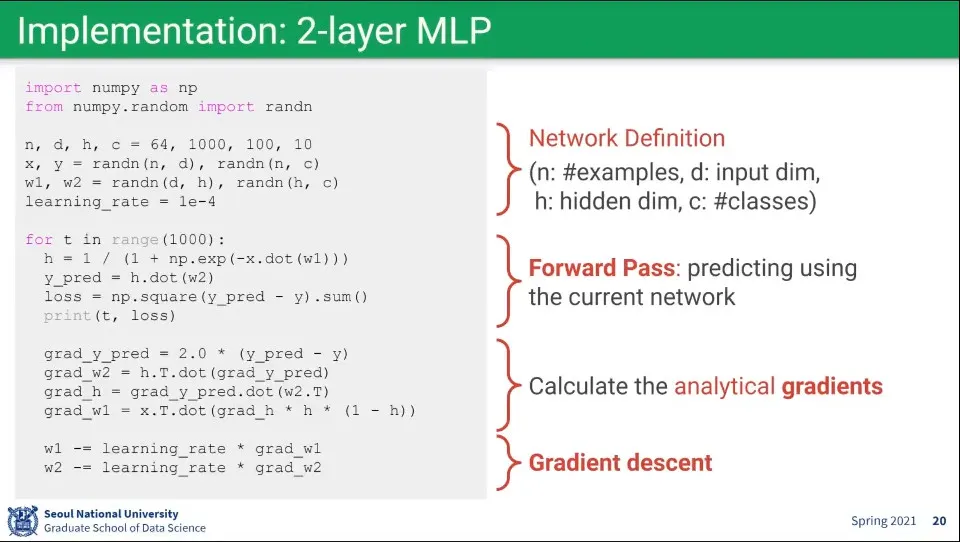 Implementation: 2-layer MLP

import numpy as np
from numpy.random import randn

n, d, h, c = 64, 1000, 100, 10
x, y = randn(n, d), randn(n, c)
w1, w2 = randn(d, h), randn(h, c)
learning_rate = 1e-4

for t in range(1000):
  h = 1 / (1 + np.exp(-x.dot(w1)))
  y_pred = h.dot(w2)
  loss = np.square(y_pred - y).sum()
  print(t, loss)

  grad_y_pred = 2.0 * (y_pred - y)
  grad_w2 = h.T.dot(grad_y_pred)
  grad_h = grad_y_pred.dot(w2.T)
  grad_w1 = x.T.dot(grad_h * h * (1 - h))

  w1 -= learning_rate * grad_w1
  w2 -= learning_rate * grad_w2

Network Definition
(n: #examples, d: input dim, h: hidden dim, c: #classes)

Forward Pass: predicting using the current network

Calculate the analytical gradients

Gradient descent

Seoul National University
Graduate School of Data Science

Spring 2021 20